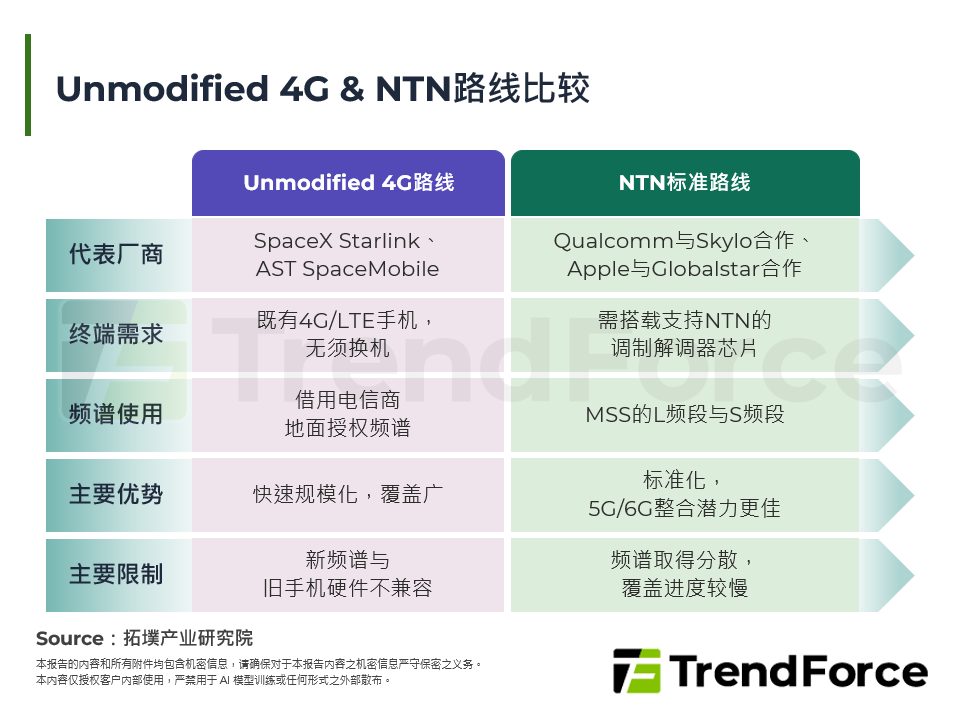 Unmodified 4G & NTN路线比较

| | Unmodified 4G路线 | NTN标准路线 |
|---|---|---|
| 代表厂商 | SpaceX Starlink、AST SpaceMobile | Qualcomm与Skylo合作、Apple与Globalstar合作 |
| 终端需求 | 既有4G/LTE手机，无须换机 | 需搭载支持NTN的调制解调器芯片 |
| 频谱使用 | 借用电信商地面授权频谱 | MSS的L频段与S频段 |
| 主要优势 | 快速规模化，覆盖广 | 标准化，5G/6G整合潜力更佳 |
| 主要限制 | 新频谱与旧手机硬件不兼容 | 频谱取得分散，覆盖进度较慢 |

TrendForce

Source：拓墣产业研究院
本报告的内容和所有附件均包含机密信息，请确保对于本报告内容之机密信息严守保密之义务。
本内容仅授权客户内部使用，严禁用于 AI 模型训练或任何形式之外部散布。

TrendForce